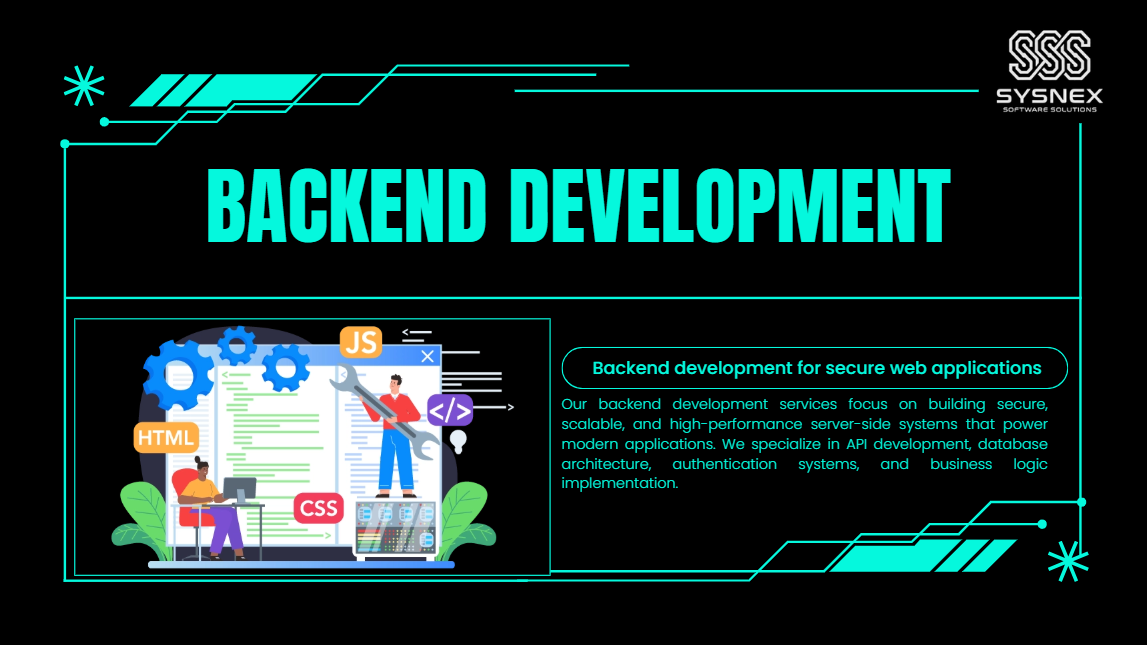 SYSNEX
SOFTWARE SOLUTIONS

BACKEND DEVELOPMENT

JS
HTML
CSS
</>

Backend development for secure web applications

Our backend development services focus on building secure, scalable, and high-performance server-side systems that power modern applications. We specialize in API development, database architecture, authentication systems, and business logic implementation.